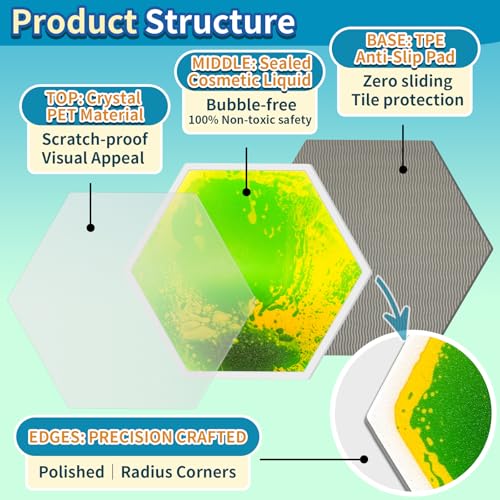 Product Structure

TOP: Crystal PET Material
Scratch-proof
Visual Appeal

MIDDLE: Sealed Cosmetic Liquid
Bubble-free
100% Non-toxic safety

BASE: TPE Anti-Slip Pad
Zero sliding
Tile protection

EDGES: PRECISION CRAFTED
Polished | Radius Corners